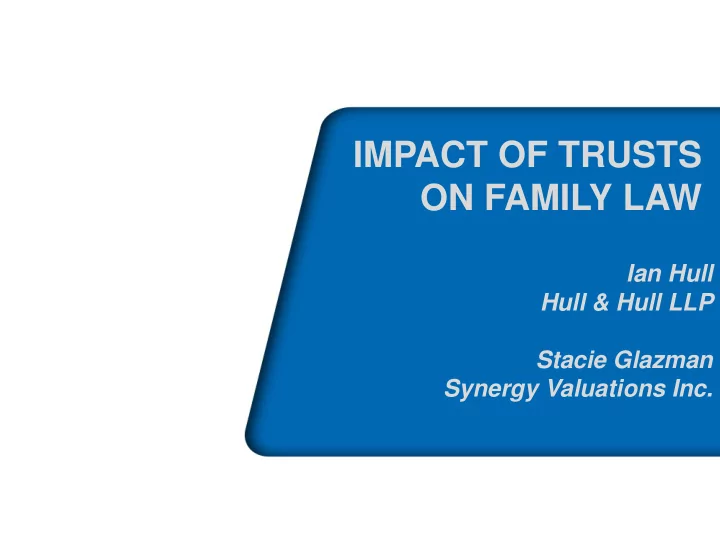 IMPACT OF TRUSTS ON FAMILY LAW

Ian Hull
Hull & Hull LLP

Stacie Glazman
Synergy Valuations Inc.